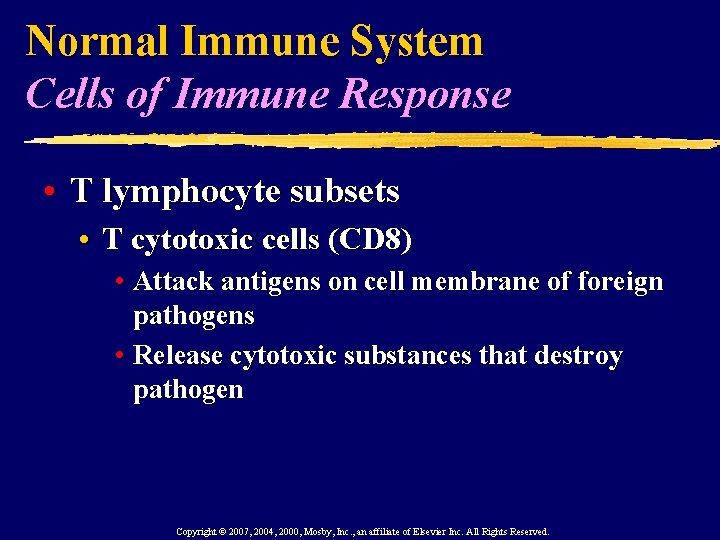 Normal Immune System
Cells of Immune Response

• T lymphocyte subsets
• T cytotoxic cells (CD8)
• Attack antigens on cell membrane of foreign pathogens
• Release cytotoxic substances that destroy pathogen

Copyright © 2007, 2004, 2000, Mosby, Inc., an affiliate of Elsevier Inc. All Rights Reserved.